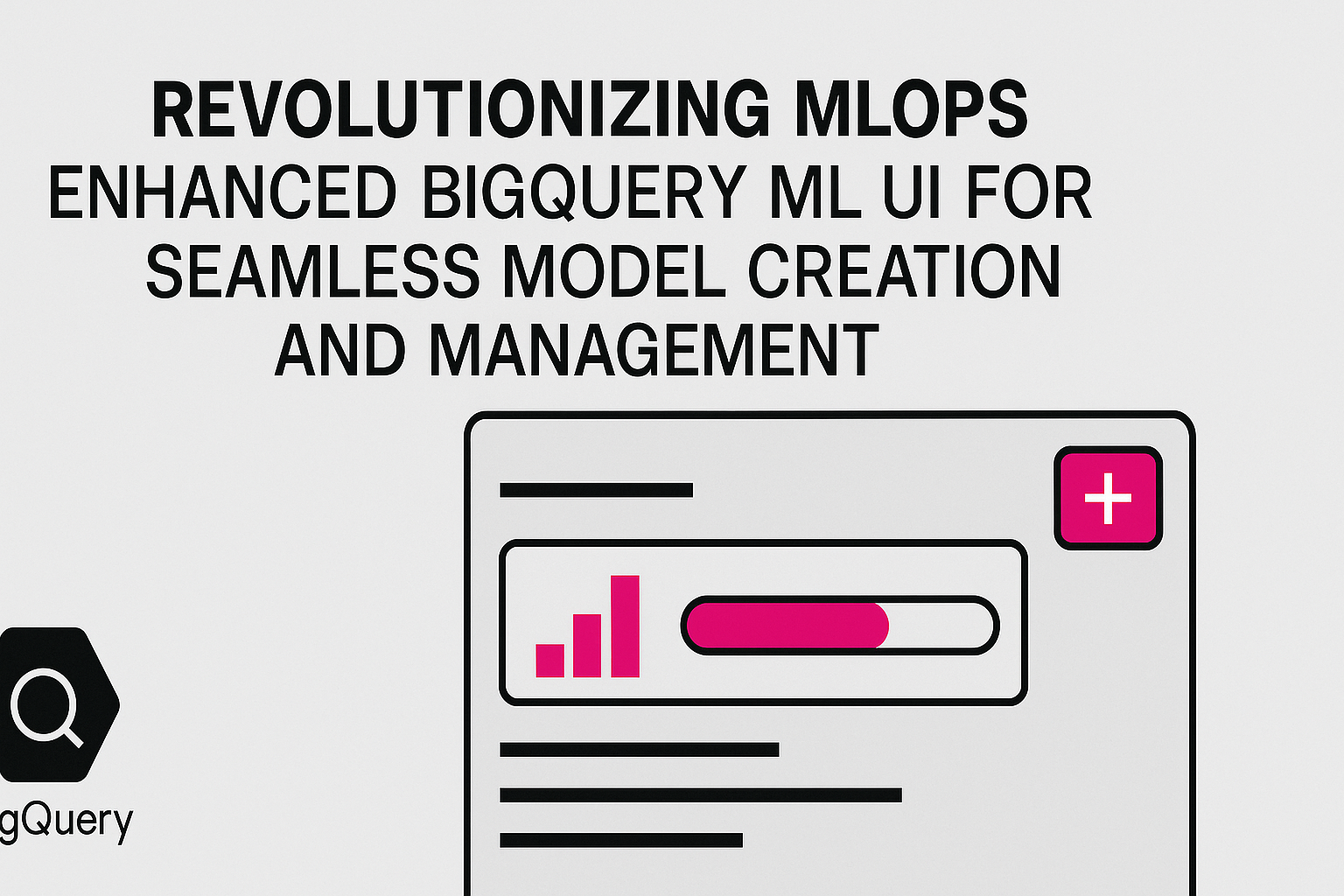 REVOLUTIONIZING MLOPS
ENHANCED BIGQUERY ML UI FOR SEAMLESS MODEL CREATION AND MANAGEMENT

gQuery